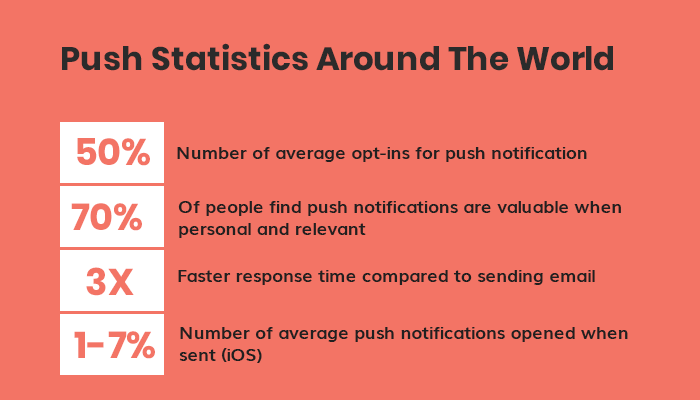 Push Statistics Around The World

50% Number of average opt-ins for push notification

70% Of people find push notifications are valuable when personal and relevant

3X Faster response time compared to sending email

1-7% Number of average push notifications opened when sent (iOS)